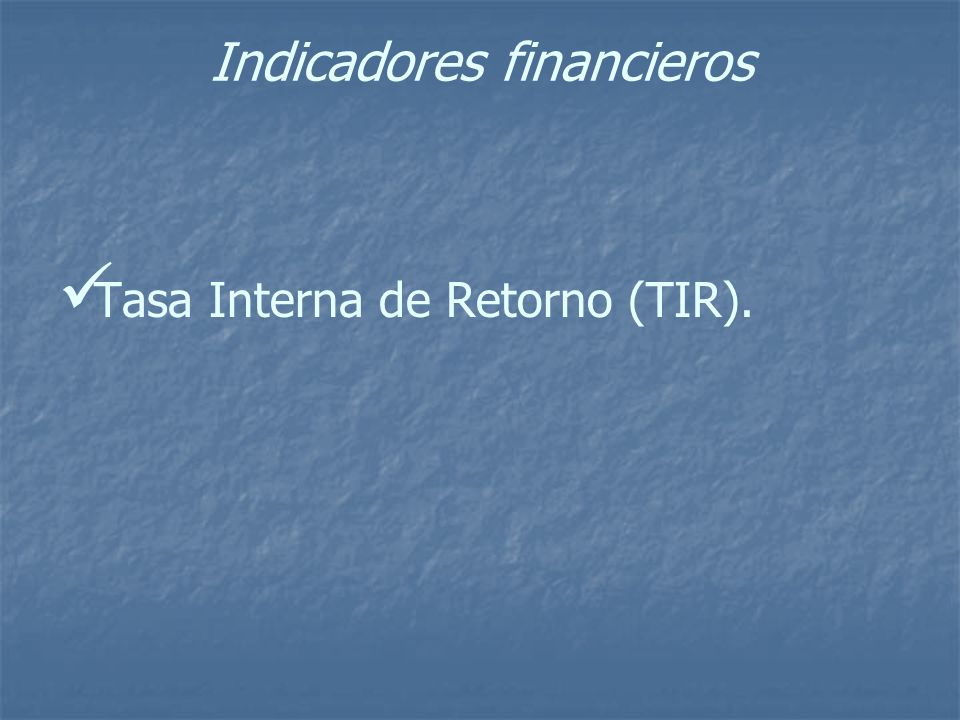 Indicadores financieros

✓Tasa Interna de Retorno (TIR).